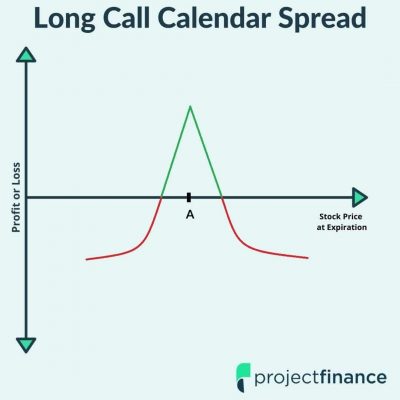 Long Call Calendar Spread

Profit or Loss

A

Stock Price at Expiration

projectfinance